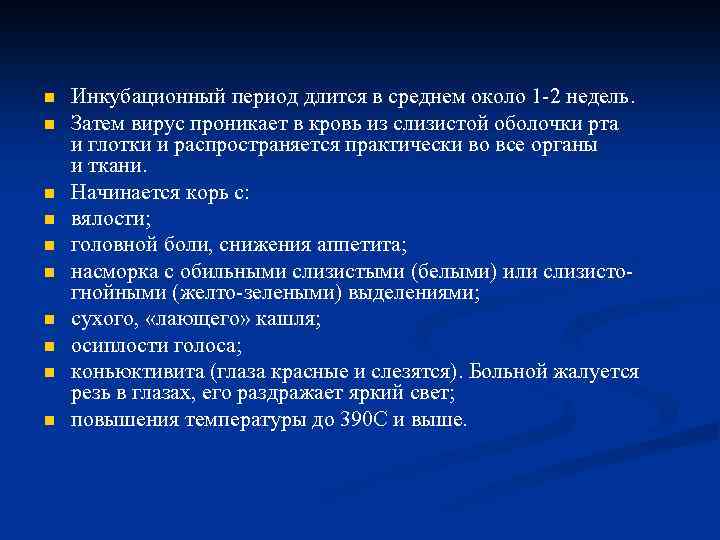 Инкубационный период длится в среднем около 1-2 недель.

Затем вирус проникает в кровь из слизистой оболочки рта и глотки и распространяется практически во все органы и ткани.

Начинается корь с:

вялости;

головной боли, снижения аппетита;

насморка с обильными слизистыми (белыми) или слизисто-гнойными (желто-зелеными) выделениями;

сухого, «лающего» кашля;

осиплости голоса;

коньюктивита (глаза красные и слезятся). Больной жалуется резь в глазах, его раздражает яркий свет;

повышения температуры до 390С и выше.